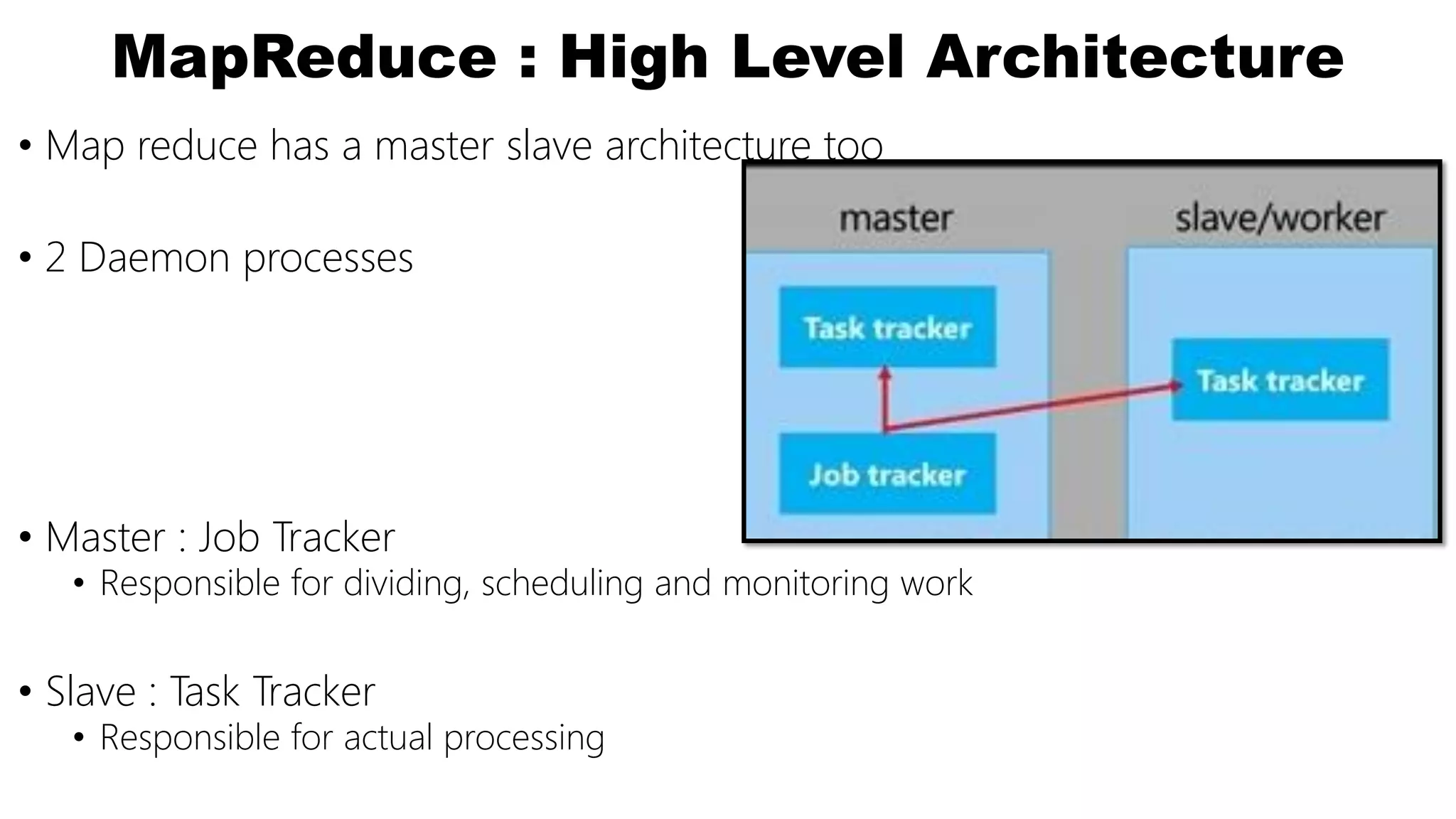 MapReduce : High Level Architecture

• Map reduce has a master slave architecture too

• 2 Daemon processes

master

slave/worker

Task tracker

Task tracker

Job tracker

• Master : Job Tracker
• Responsible for dividing, scheduling and monitoring work

• Slave : Task Tracker
• Responsible for actual processing